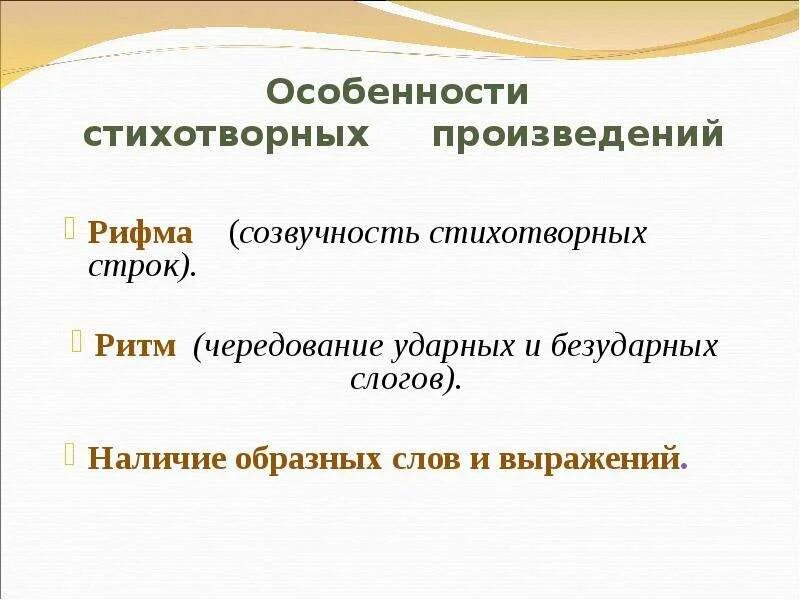 Особенности стихотворных произведений

Рифма (созвучность стихотворных строк).

Ритм (чередование ударных и безударных слогов).

Наличие образных слов и выражений.